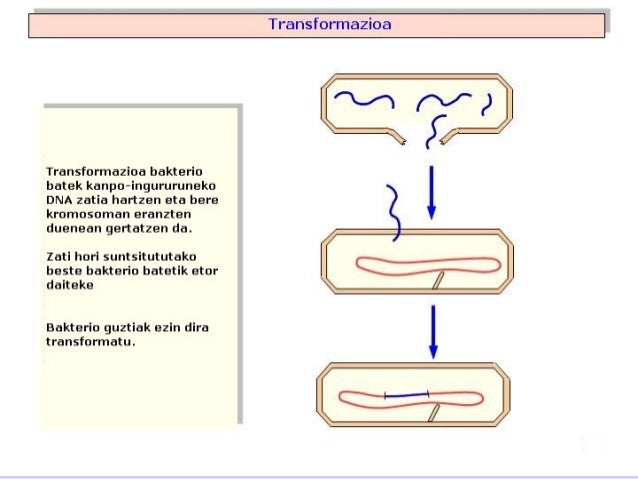 Transformazioa

Transformazioa bakterio batek kanpo-ingururuneko DNA zatia hartzen eta bere kromosoman eranzten duenean gertatzen da.

Zati hori suntsitututako beste bakterio batetik etor daiteke

Bakterio guztiak ezin dira transformatu.